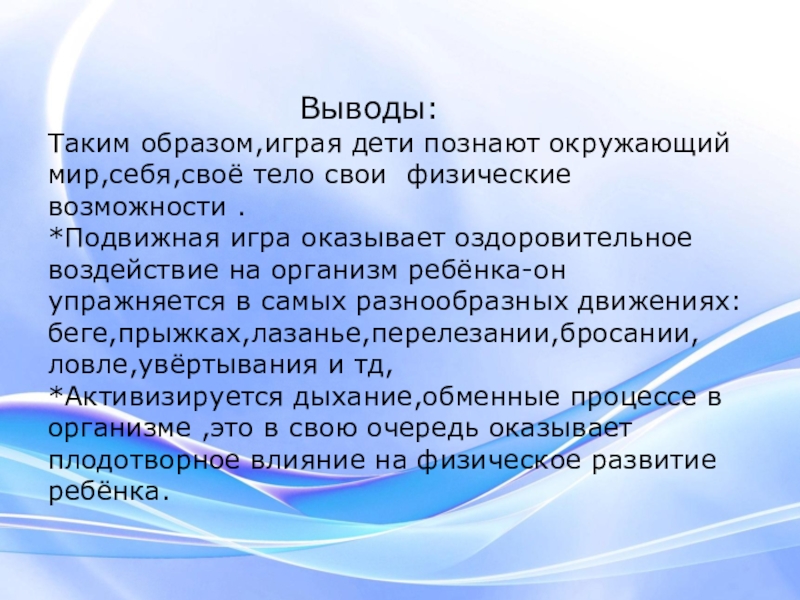 Выводы:
Таким образом,играя дети познают окружающий мир,себя,своё тело свои физические возможности .
*Подвижная игра оказывает оздоровительное воздействие на организм ребёнка-он упражняется в самых разнообразных движениях: беге,прыжках,лазанье,перелезании,бросании, ловле,увёртывания и тд,
*Активизируется дыхание,обменные процессе в организме ,это в свою очередь оказывает плодотворное влияние на физическое развитие ребёнка.